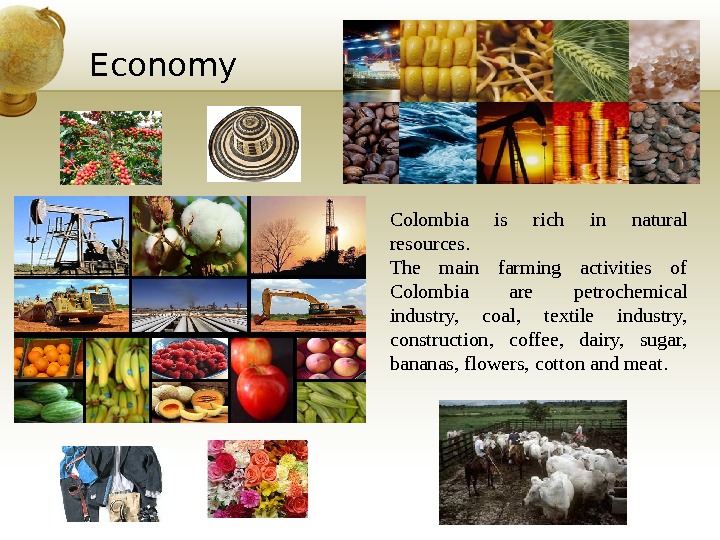 Economy

Colombia is rich in natural resources.
The main farming activities of Colombia are petrochemical industry, coal, textile industry, construction, coffee, dairy, sugar, bananas, flowers, cotton and meat.